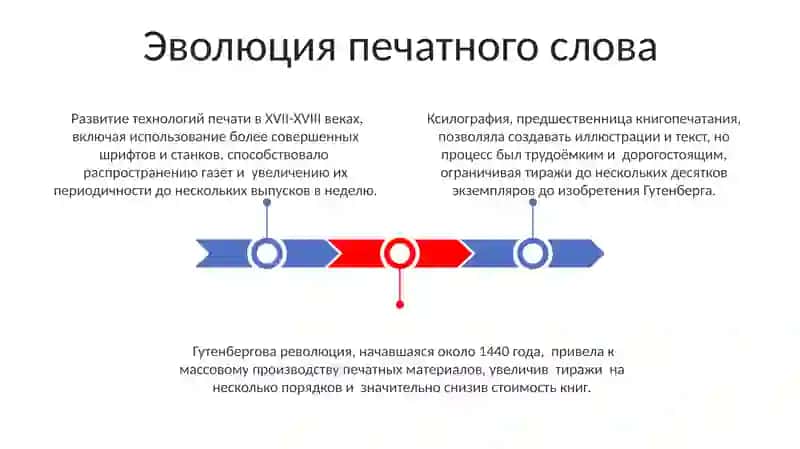 Эволюция печатного слова

Развитие технологий печати в XVII-XVIII веках, включая использование более совершенных шрифтов и станков, способствовало распространению газет и увеличению их периодичности до нескольких выпусков в неделю.

Ксилография, предшественница книгопечатания, позволяла создавать иллюстрации и текст, но процесс был трудоёмким и дорогостоящим, ограничивая тиражи до нескольких десятков экземпляров до изобретения Гутенберга.

Гутенбергова революция, начавшаяся около 1440 года, привела к массовому производству печатных материалов, увеличив тиражи на несколько порядков и значительно снизив стоимость книг.